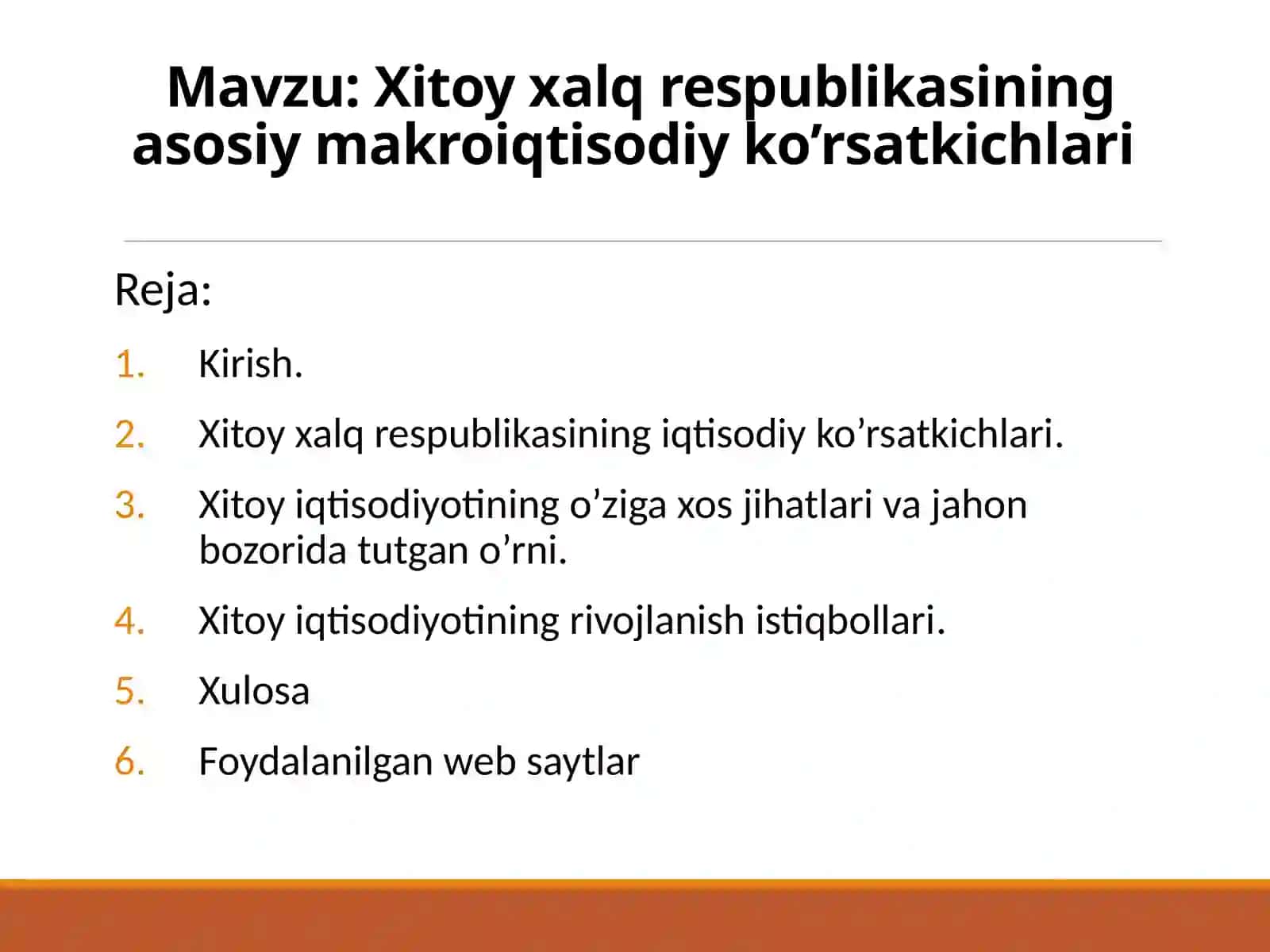 Mavzu: Xitoy xalq respublikasining asosiy makroiqtisodiy ko’rsatkichlari

Reja:

1. Kirish.
2. Xitoy xalq respublikasining iqtisodiy ko’rsatkichlari.
3. Xitoy iqtisodiyotining o’ziga xos jihatlari va jahon bozorida tutgan o’rni.
4. Xitoy iqtisodiyotining rivojlanish istiqbollari.
5. Xulosa
6. Foydalanilgan web saytlar